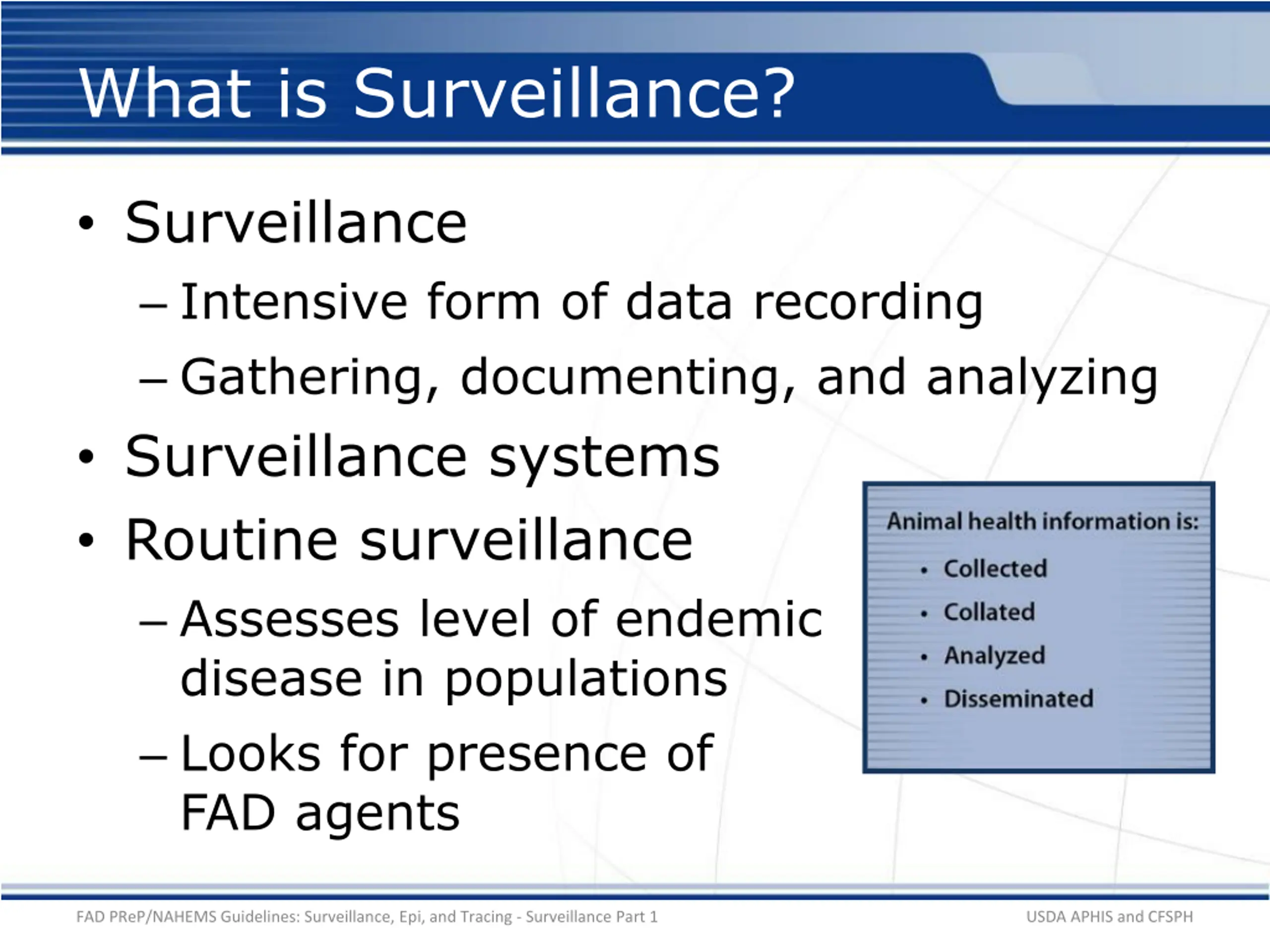 What is Surveillance?

• Surveillance
– Intensive form of data recording
– Gathering, documenting, and analyzing
• Surveillance systems
• Routine surveillance
– Assesses level of endemic disease in populations
– Looks for presence of FAD agents

Animal health information is:
• Collected
• Collated
• Analyzed
• Disseminated

FAD PReP/NAHEMS Guidelines: Surveillance, Epi, and Tracing - Surveillance Part 1

USDA APHIS and CFSPH